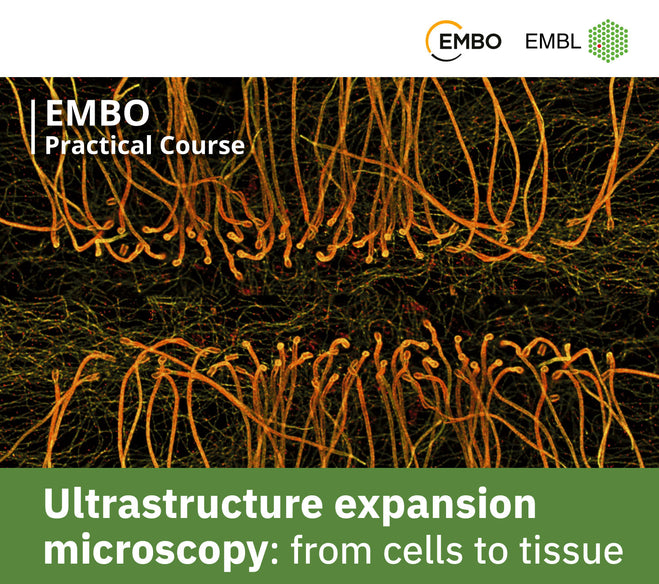 EMBO EMBL

EMBO
Practical Course

Ultrastructure expansion microscopy: from cells to tissue